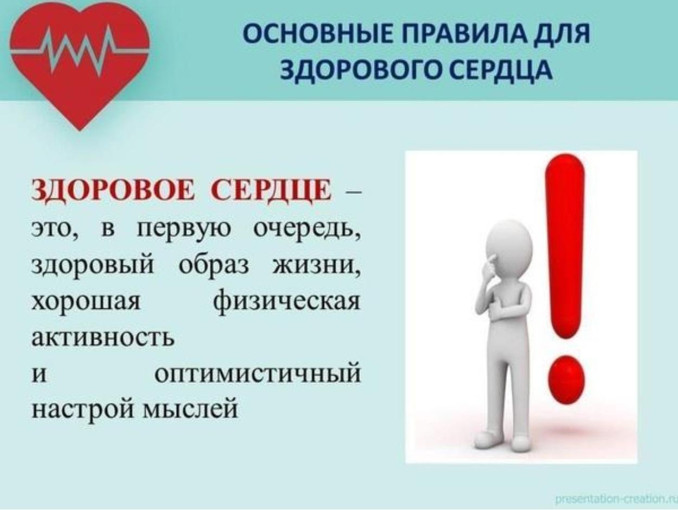 ОСНОВНЫЕ ПРАВИЛА ДЛЯ ЗДОРОВОГО СЕРДЦА

ЗДОРОВОЕ СЕРДЦЕ – это, в первую очередь, здоровый образ жизни, хорошая физическая активность и оптимистичный настрой мыслей

presentation-creation.ru